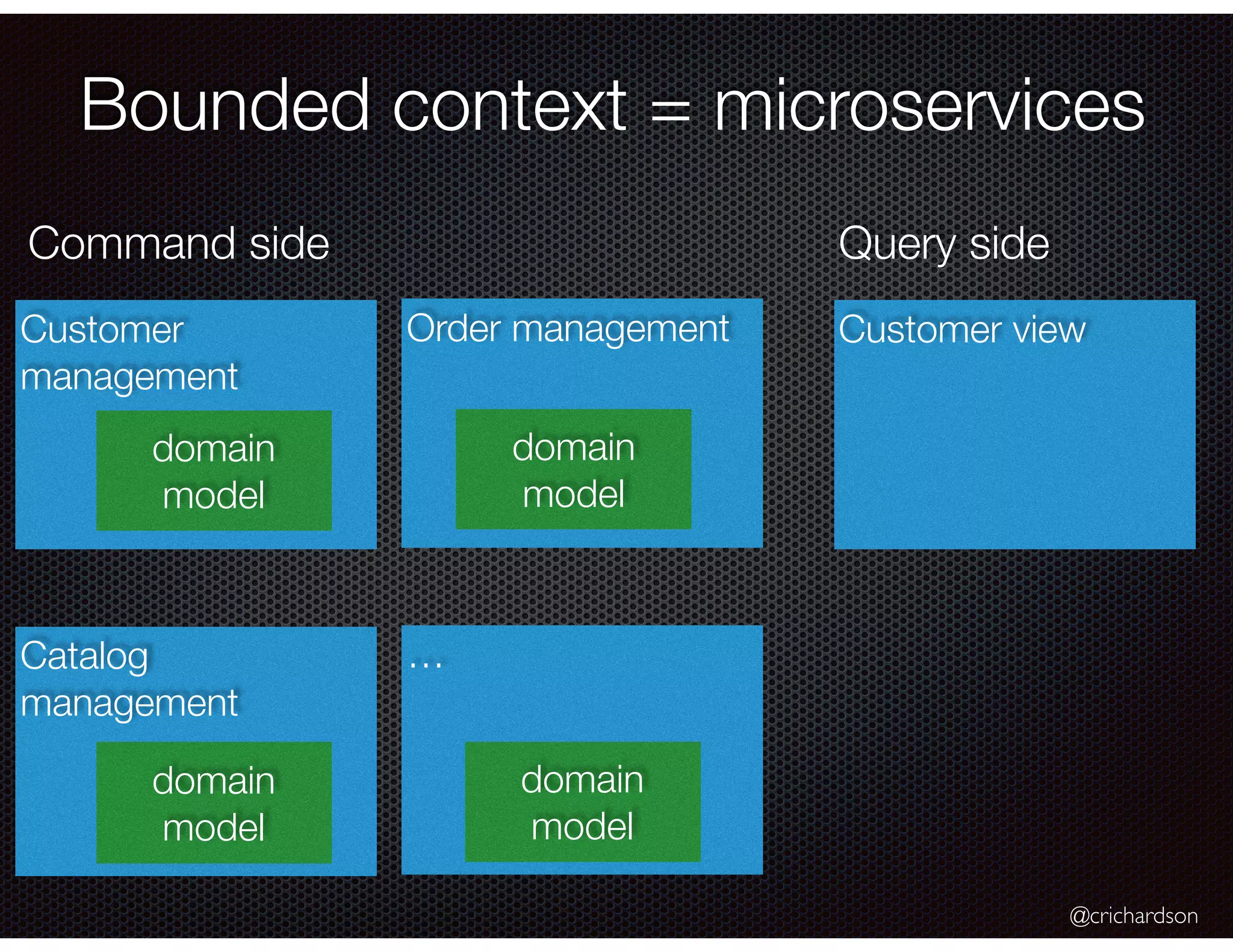 Bounded context = microservices

Command side

Query side

Customer management

domain model

Order management

domain model

Customer view

Catalog management

domain model

…

domain model

@crichardson